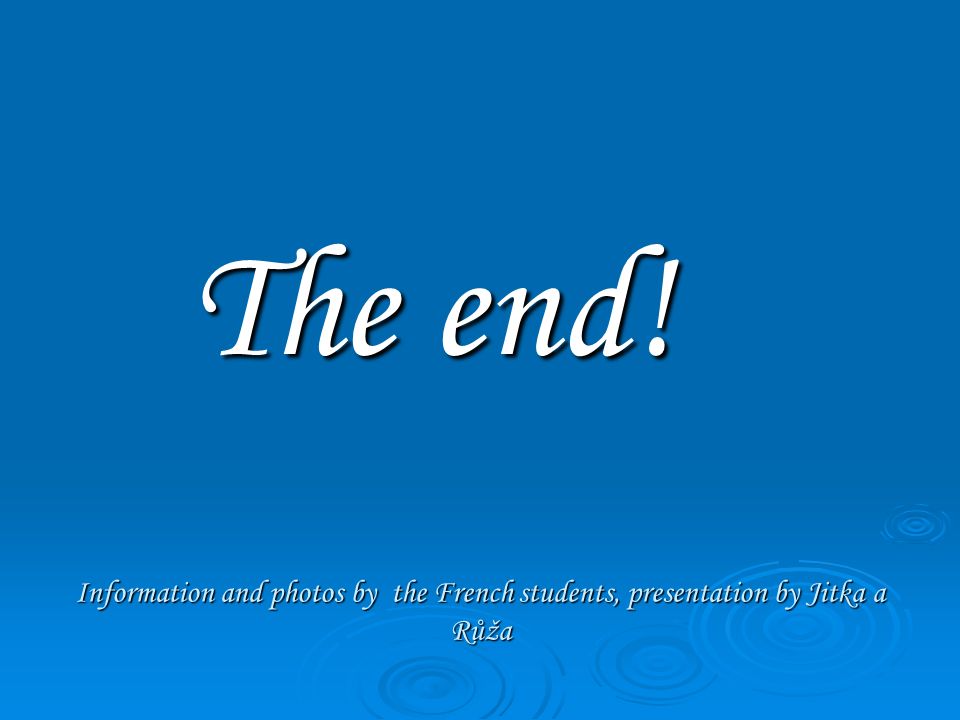 The end!

Information and photos by the French students, presentation by Jitka a Růža